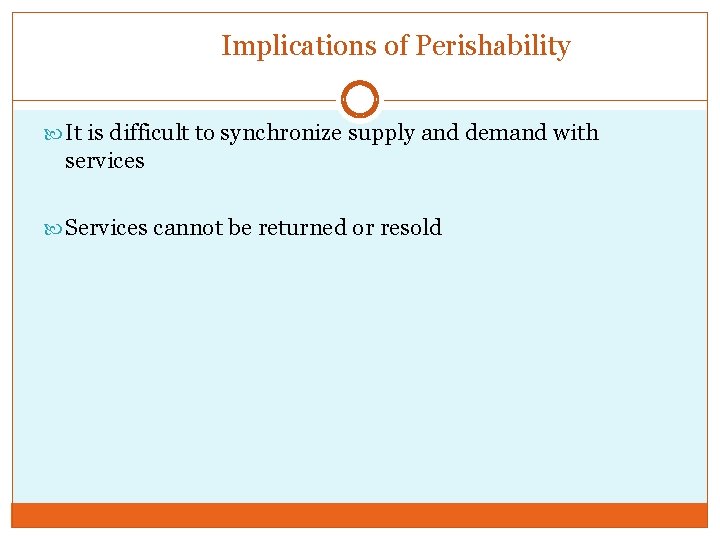 Implications of Perishability

It is difficult to synchronize supply and demand with services

Services cannot be returned or resold